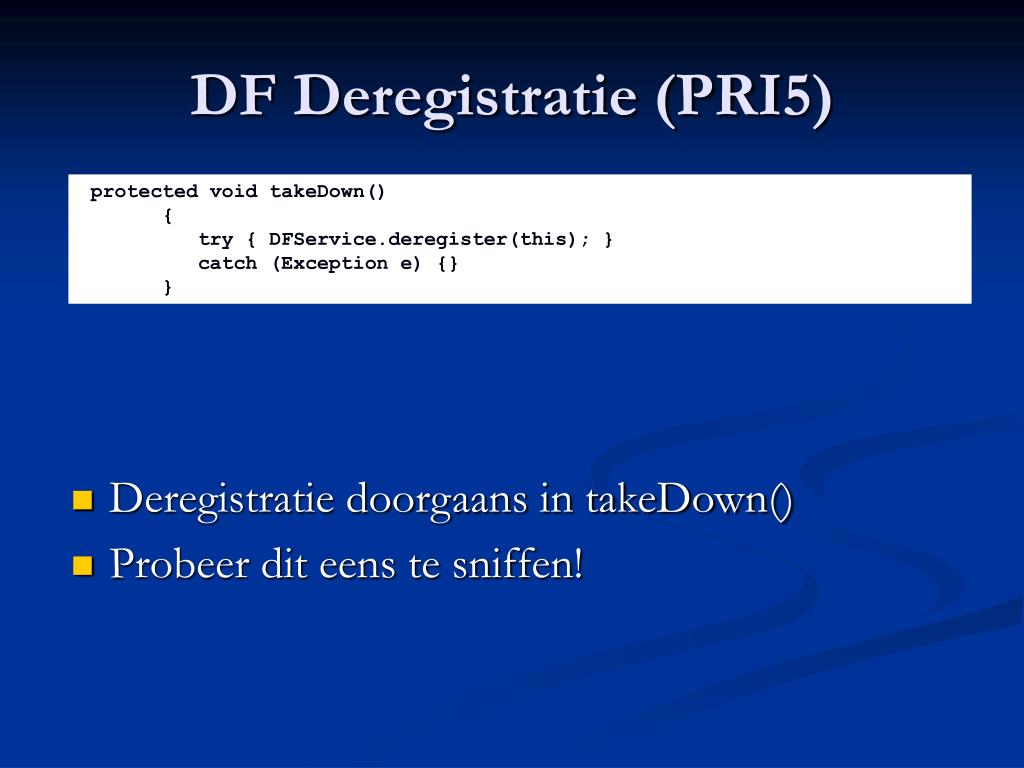 DF Deregistratie (PRI5)

protected void takeDown()
	{
	   try { DFService.deregister(this); }
	   catch (Exception e) {}
	}

Deregistratie doorgaans in takeDown()
Probeer dit eens te sniffen!